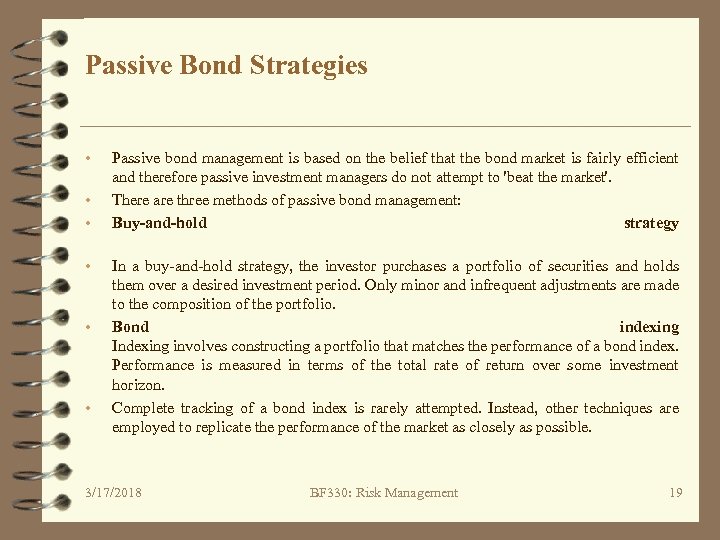 Passive Bond Strategies

• Passive bond management is based on the belief that the bond market is fairly efficient and therefore passive investment managers do not attempt to 'beat the market'.

• There are three methods of passive bond management:

• Buy-and-hold strategy

• In a buy-and-hold strategy, the investor purchases a portfolio of securities and holds them over a desired investment period. Only minor and infrequent adjustments are made to the composition of the portfolio.

• Bond indexing
Indexing involves constructing a portfolio that matches the performance of a bond index. Performance is measured in terms of the total rate of return over some investment horizon.

• Complete tracking of a bond index is rarely attempted. Instead, other techniques are employed to replicate the performance of the market as closely as possible.

3/17/2018 BF330: Risk Management 19